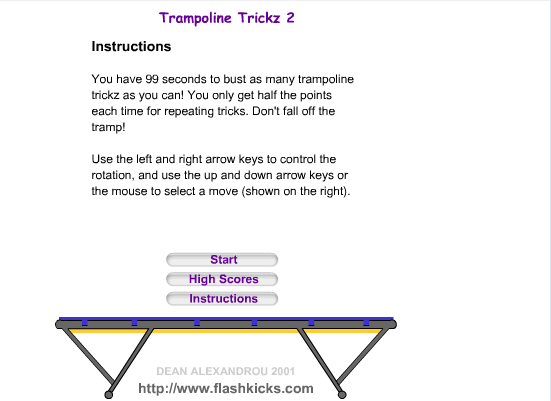 Trampoline Trickz 2

Instructions

You have 99 seconds to bust as many trampoline trickz as you can! You only get half the points each time for repeating tricks. Don't fall off the tramp!

Use the left and right arrow keys to control the rotation, and use the up and down arrow keys or the mouse to select a move (shown on the right).

Start

High Scores

Instructions

DEAN ALEXANDROU 2001

http://www.flashkicks.com